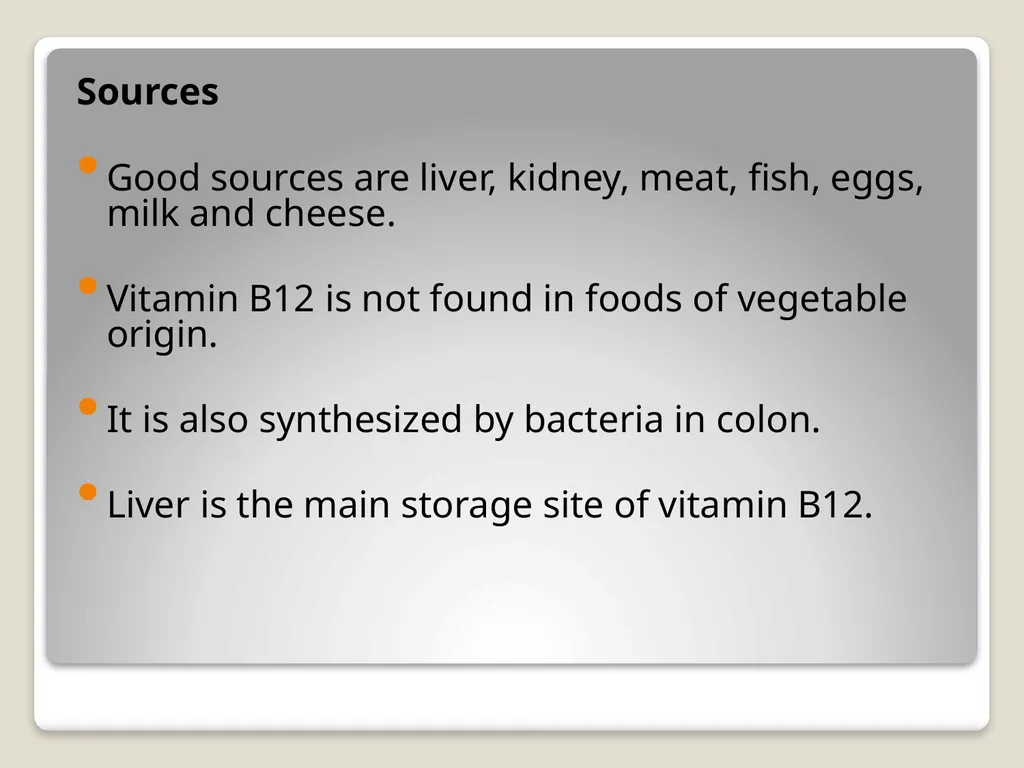 Sources

• Good sources are liver, kidney, meat, fish, eggs, milk and cheese.

• Vitamin B12 is not found in foods of vegetable origin.

• It is also synthesized by bacteria in colon.

• Liver is the main storage site of vitamin B12.